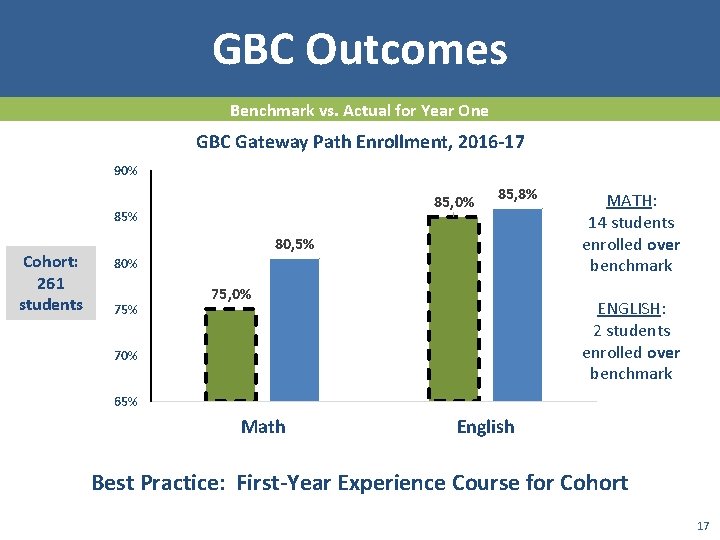 GBC Outcomes

Benchmark vs. Actual for Year One

GBC Gateway Path Enrollment, 2016-17

Cohort: 261 students

90%
85%
80%
75%
70%
65%

75,0%
80,5%
85,0%
85,8%

Math
English

MATH: 14 students enrolled over benchmark

ENGLISH: 2 students enrolled over benchmark

Best Practice: First-Year Experience Course for Cohort

17